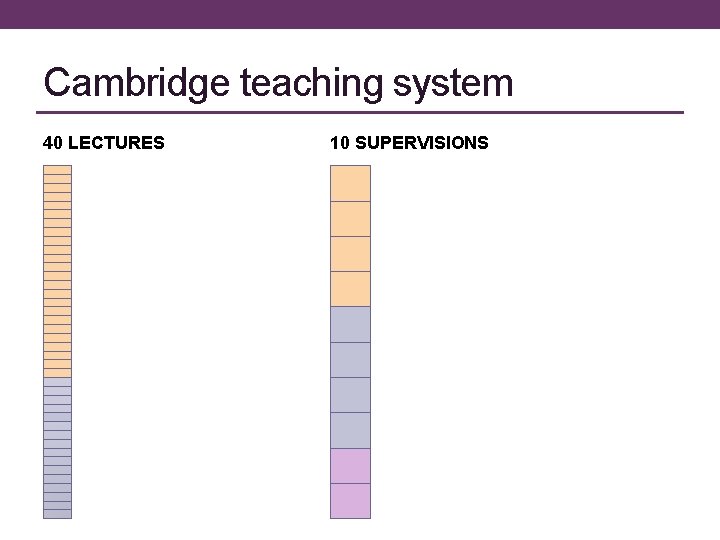 Cambridge teaching system

40 LECTURES

10 SUPERVISIONS